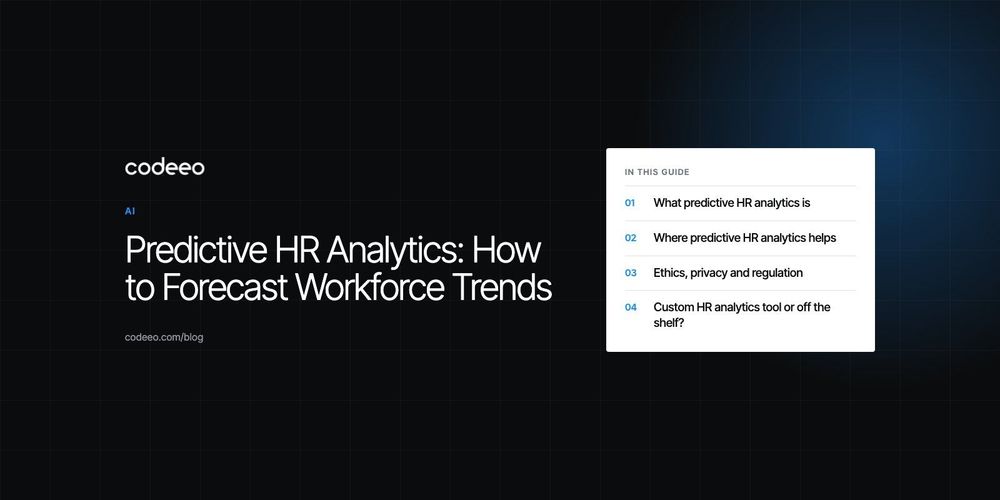 codeeo

AI

Predictive HR Analytics: How to Forecast Workforce Trends

codeeo.com/blog

IN THIS GUIDE

01 What predictive HR analytics is

02 Where predictive HR analytics helps

03 Ethics, privacy and regulation

04 Custom HR analytics tool or off the shelf?